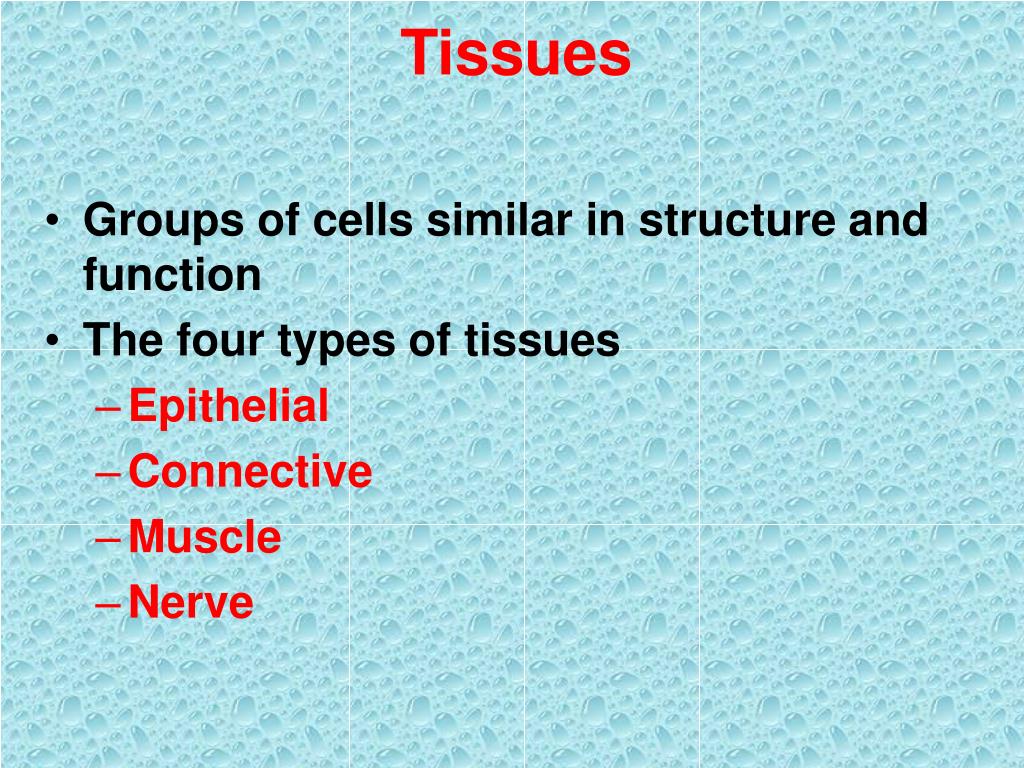 Tissues

• Groups of cells similar in structure and function
• The four types of tissues
– Epithelial
– Connective
– Muscle
– Nerve